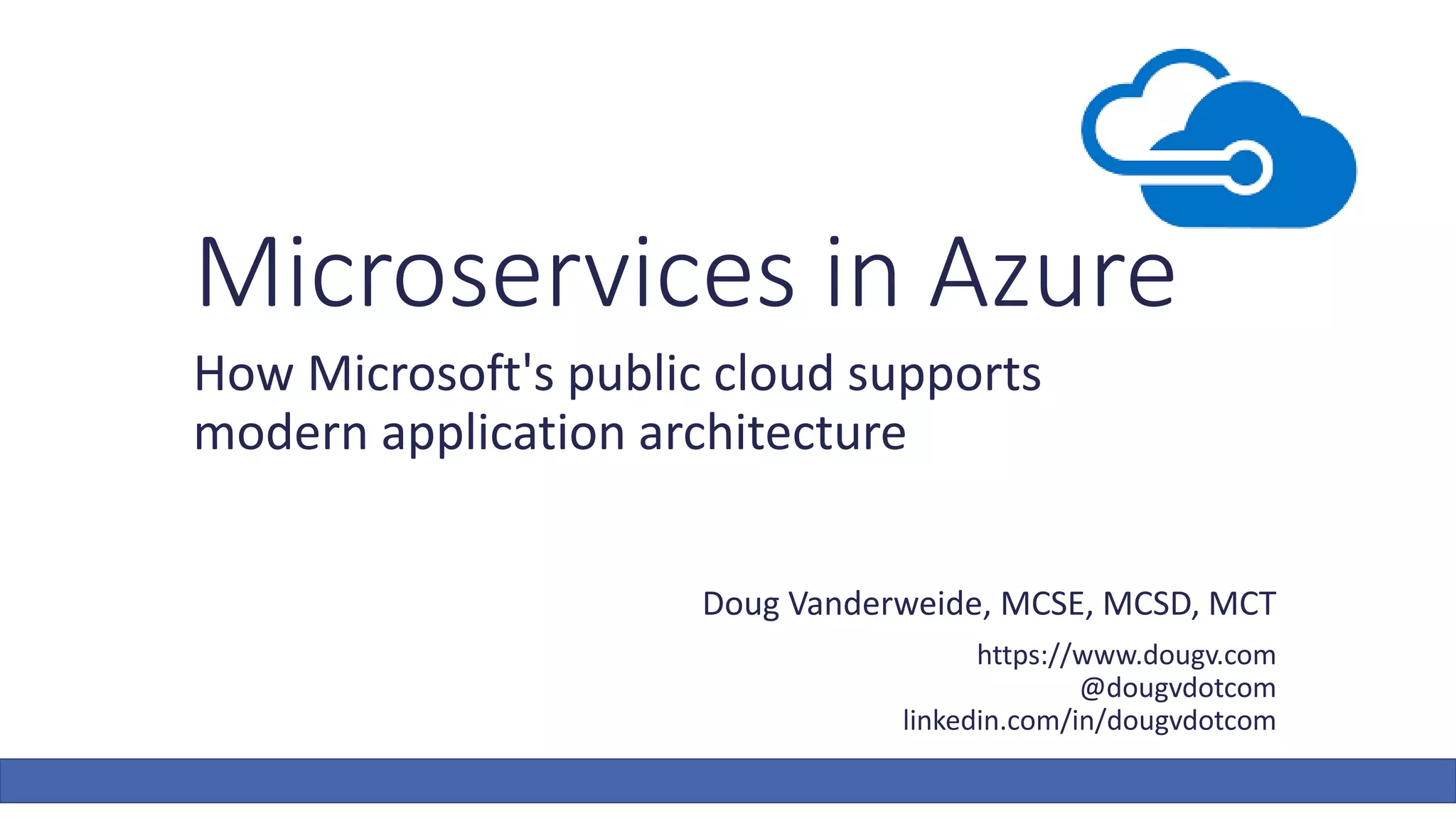 Microservices in Azure

How Microsoft's public cloud supports modern application architecture

Doug Vanderweide, MCSE, MCSD, MCT

https://www.dougv.com
@dougvdotcom
linkedin.com/in/dougvdotcom